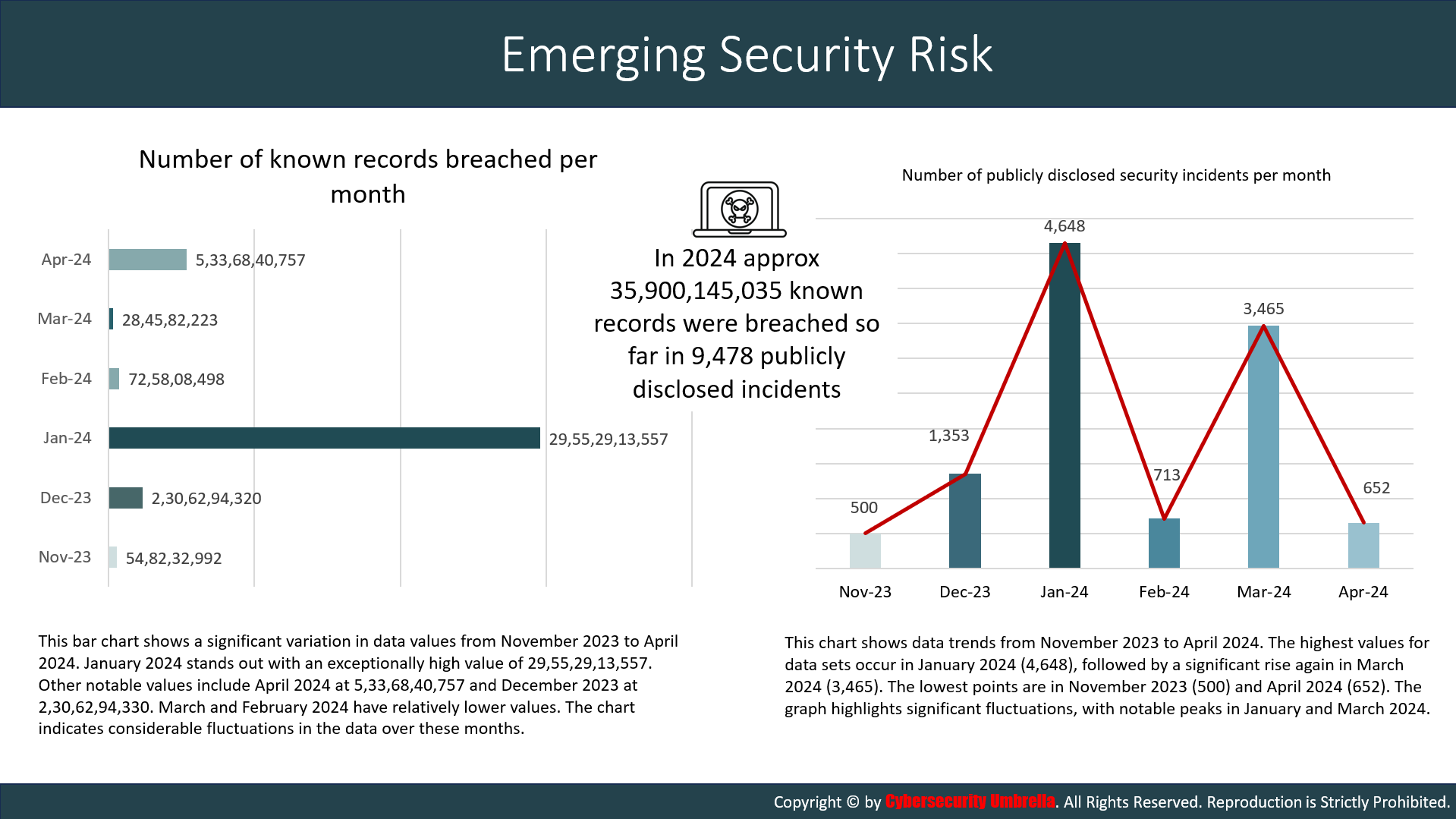 Emerging Security Risk

Number of known records breached per month

Apr-24 5,33,68,40,757
Mar-24 28,45,82,223
Feb-24 72,58,08,498
Jan-24 29,55,29,13,557
Dec-23 2,30,62,94,320
Nov-23 54,82,32,992

In 2024 approx 35,900,145,035 known records were breached so far in 9,478 publicly disclosed incidents

Number of publicly disclosed security incidents per month

500
1,353
4,648
713
3,465
652

Nov-23 Dec-23 Jan-24 Feb-24 Mar-24 Apr-24

This bar chart shows a significant variation in data values from November 2023 to April 2024. January 2024 stands out with an exceptionally high value of 29,55,29,13,557. Other notable values include April 2024 at 5,33,68,40,757 and December 2023 at 2,30,62,94,330. March and February 2024 have relatively lower values. The chart indicates considerable fluctuations in the data over these months.

This chart shows data trends from November 2023 to April 2024. The highest values for data sets occur in January 2024 (4,648), followed by a significant rise again in March 2024 (3,465). The lowest points are in November 2023 (500) and April 2024 (652). The graph highlights significant fluctuations, with notable peaks in January and March 2024.

Copyright © by Cybersecurity Umbrella. All Rights Reserved. Reproduction is Strictly Prohibited.